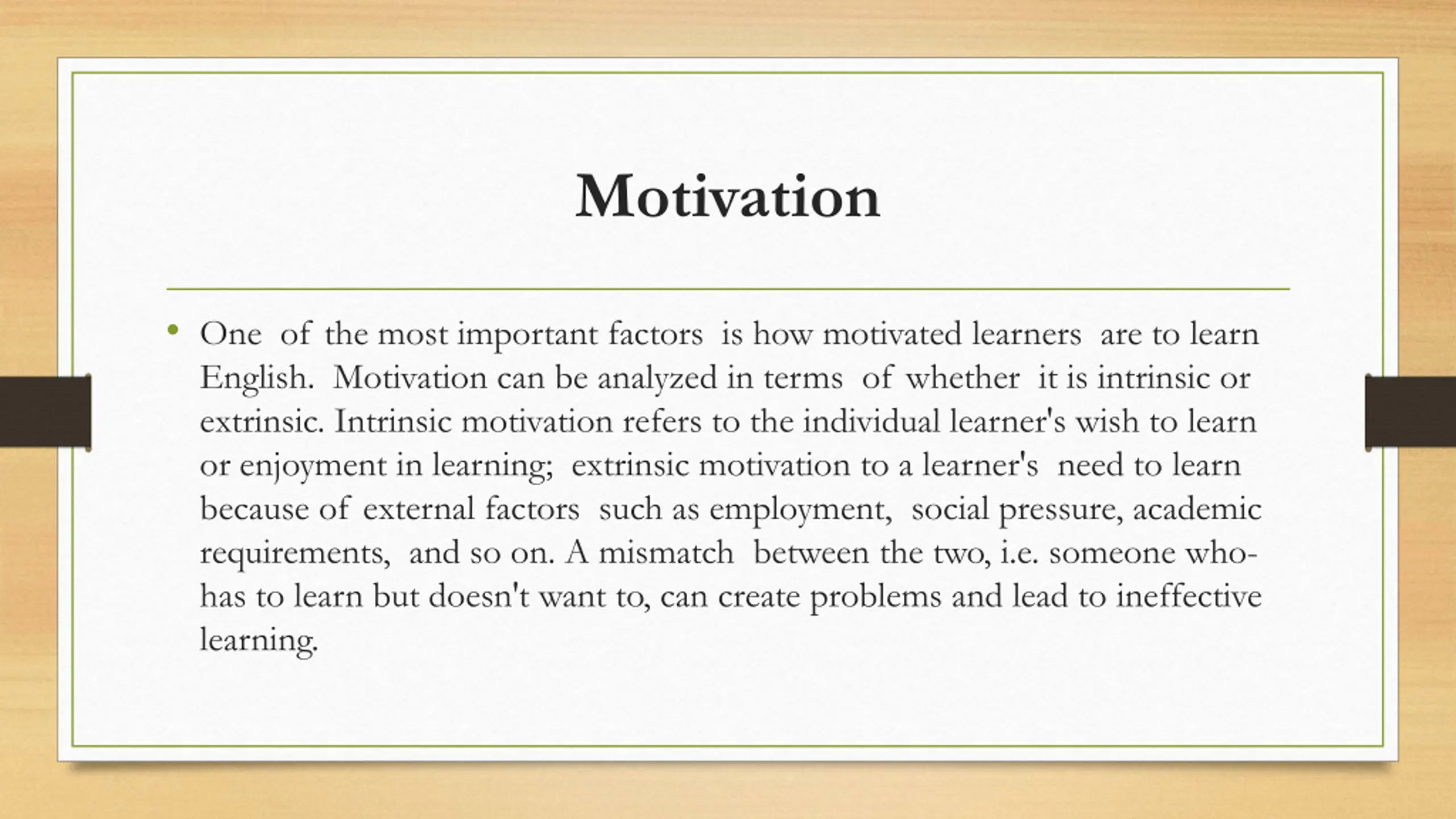 Motivation

• One of the most important factors is how motivated learners are to learn English. Motivation can be analyzed in terms of whether it is intrinsic or extrinsic. Intrinsic motivation refers to the individual learner's wish to learn or enjoyment in learning; extrinsic motivation to a learner's need to learn because of external factors such as employment, social pressure, academic requirements, and so on. A mismatch between the two, i.e. someone who-has to learn but doesn't want to, can create problems and lead to ineffective learning.